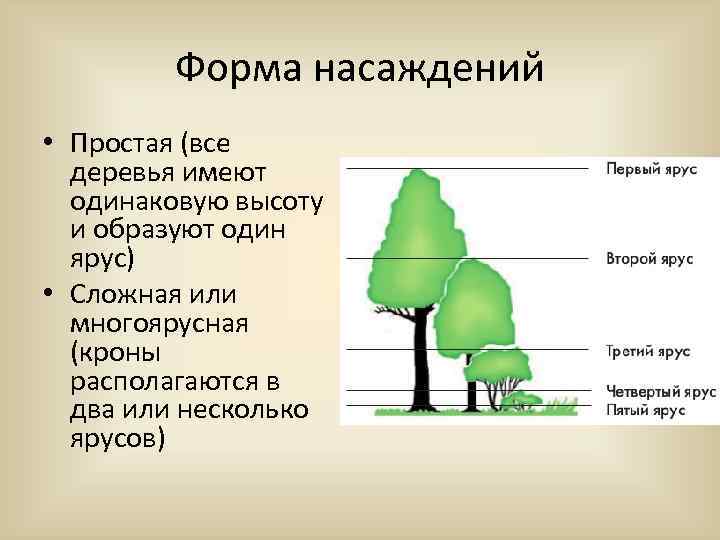 Форма насаждений

• Простая (все деревья имеют одинаковую высоту и образуют один ярус)

• Сложная или многоярусная (кроны располагаются в два или несколько ярусов)

Первый ярус
Второй ярус
Третий ярус
Четвертый ярус
Пятый ярус